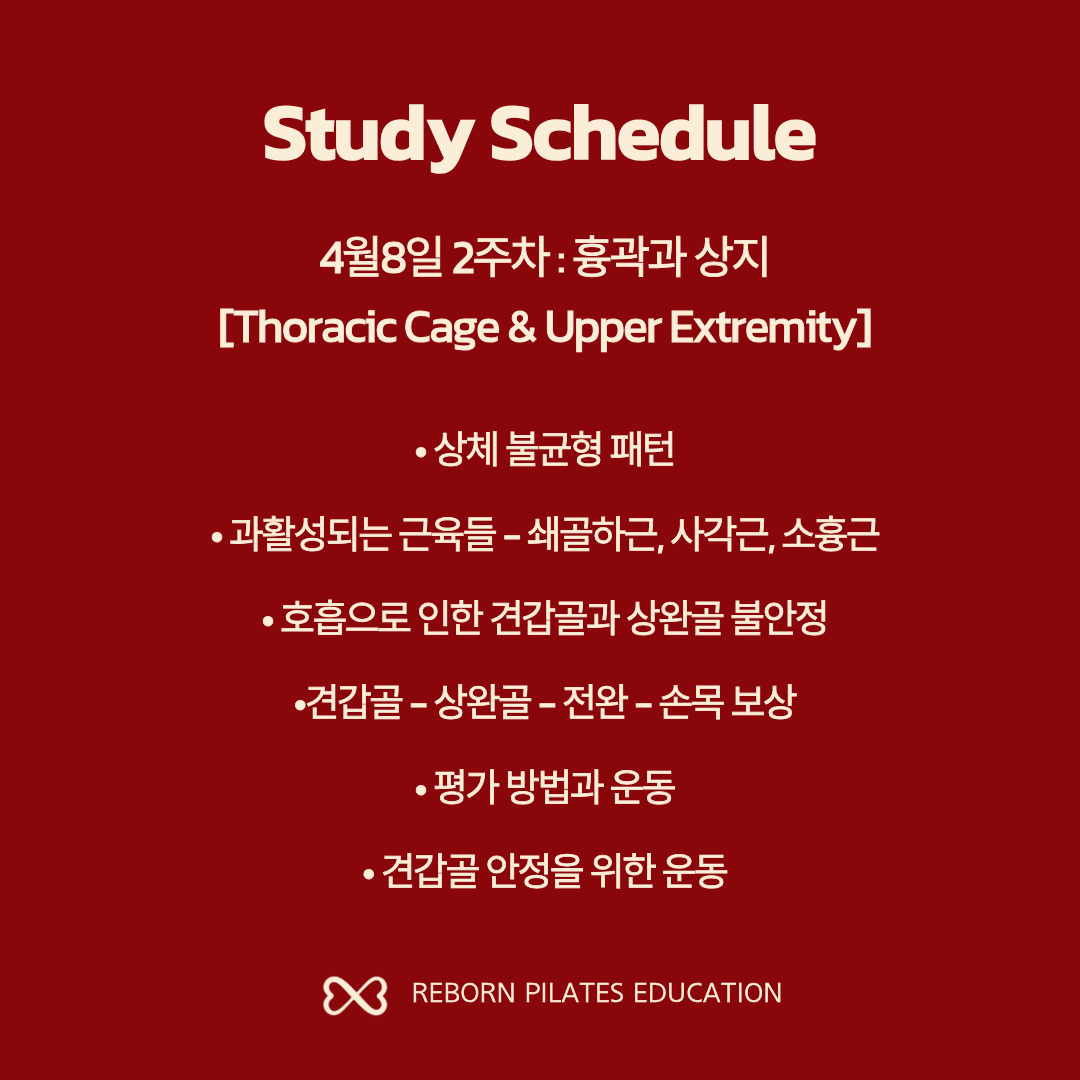 Study Schedule

4월8일 2주차 : 흉곽과 상지
[Thoracic Cage & Upper Extremity]

• 상체 불균형 패턴

• 과활성되는 근육들 - 쇄골하근, 사각근, 소흉근

• 호흡으로 인한 견갑골과 상완골 불안정

•견갑골 - 상완골 - 전완 - 손목 보상

• 평가 방법과 운동

• 견갑골 안정을 위한 운동

REBORN PILATES EDUCATION